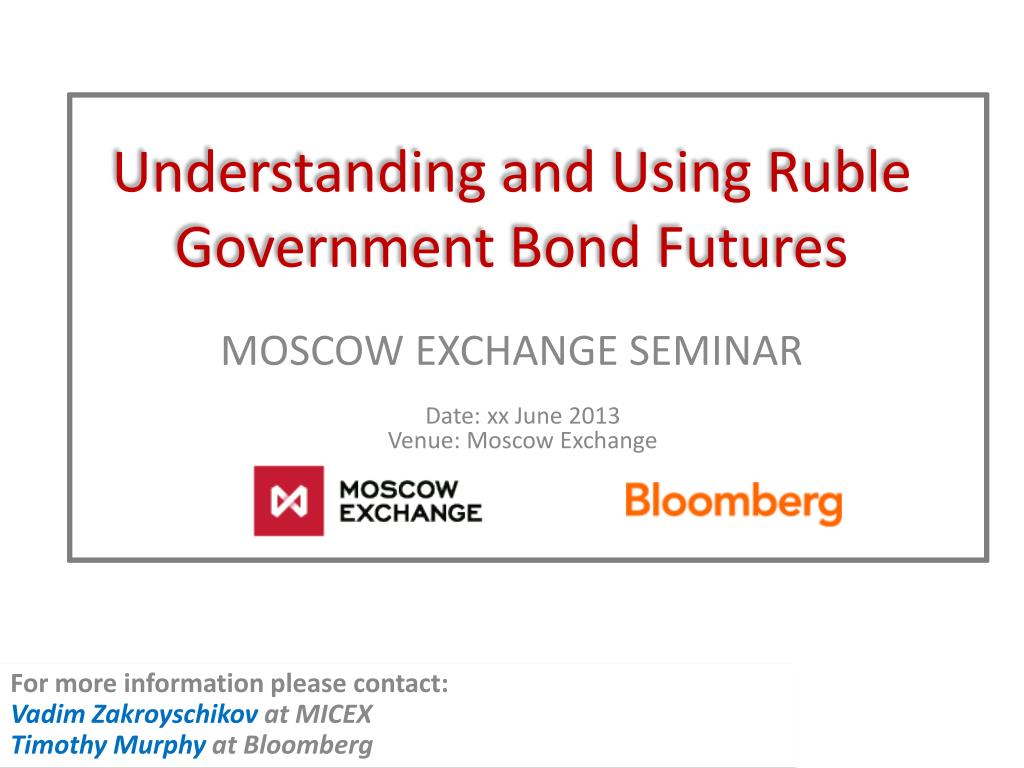 Understanding and Using Ruble Government Bond Futures

MOSCOW EXCHANGE SEMINAR

Date: xx June 2013
Venue: Moscow Exchange

MOSCOW EXCHANGE

Bloomberg

For more information please contact:
Vadim Zakroyschikov at MICEX
Timothy Murphy at Bloomberg